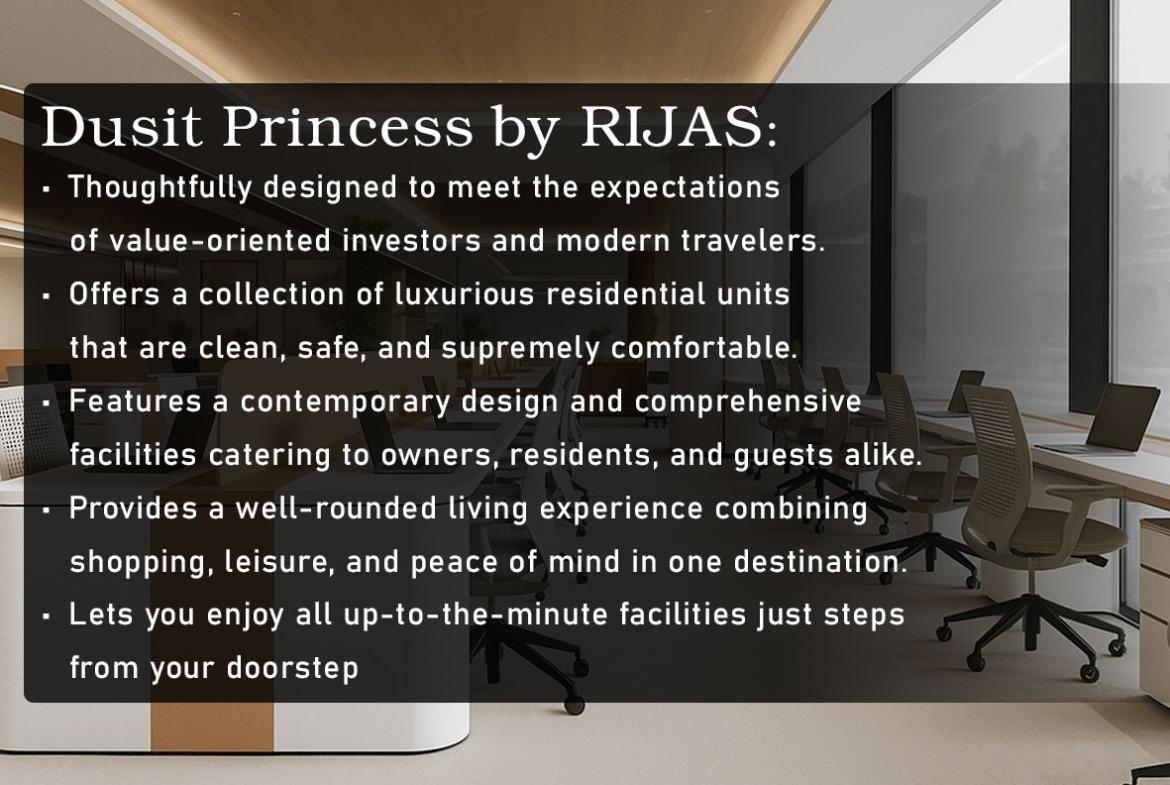 Dusit Princess by RIJAS:

▪ Thoughtfully designed to meet the expectations of value-oriented investors and modern travelers.
▪ Offers a collection of luxurious residential units that are clean, safe, and supremely comfortable.
▪ Features a contemporary design and comprehensive facilities catering to owners, residents, and guests alike.
▪ Provides a well-rounded living experience combining shopping, leisure, and peace of mind in one destination.
▪ Lets you enjoy all up-to-the-minute facilities just steps from your doorstep